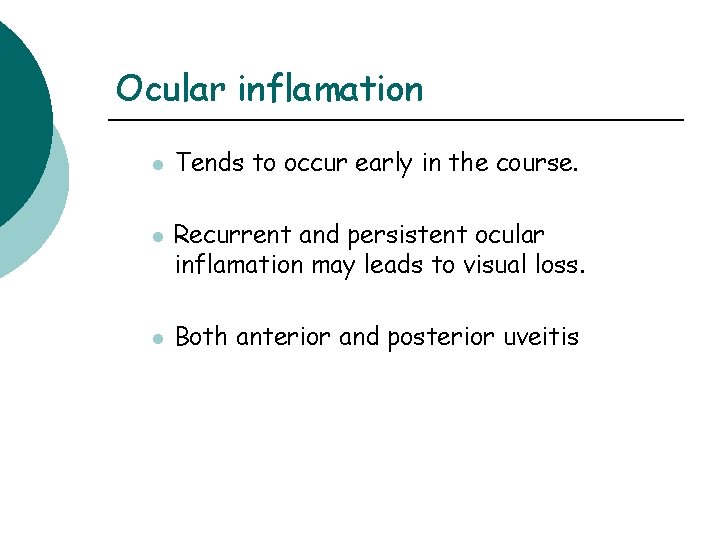 Ocular inflamation

- Tends to occur early in the course.
- Recurrent and persistent ocular inflamation may leads to visual loss.
- Both anterior and posterior uveitis